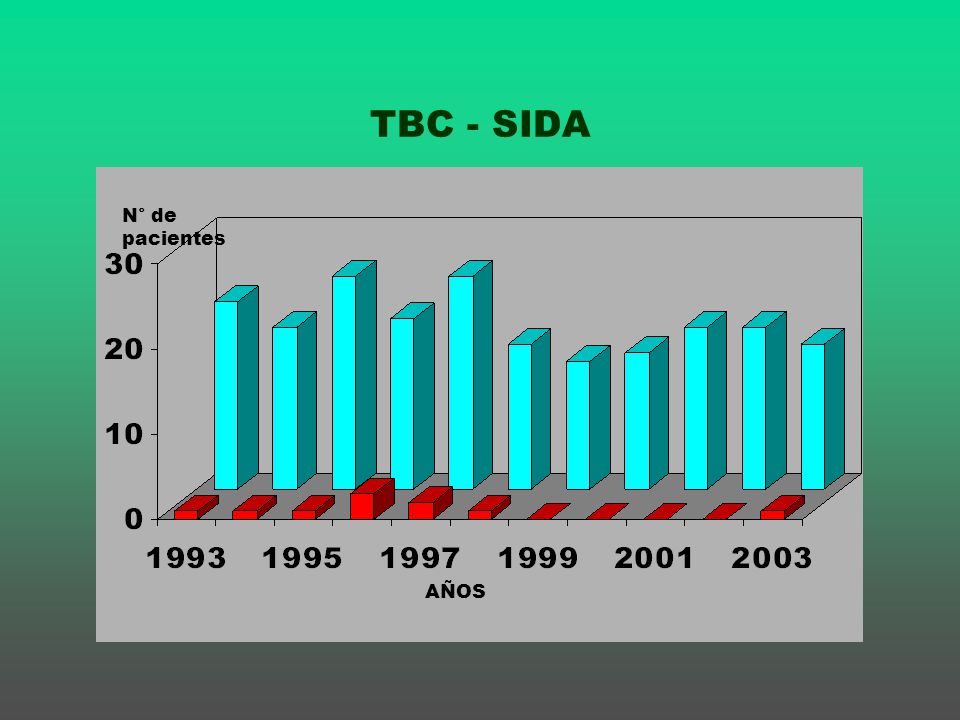 TBC - SIDA

N° de pacientes

30
20
10
0

1993
1995
1997
1999
2001
2003

AÑOS